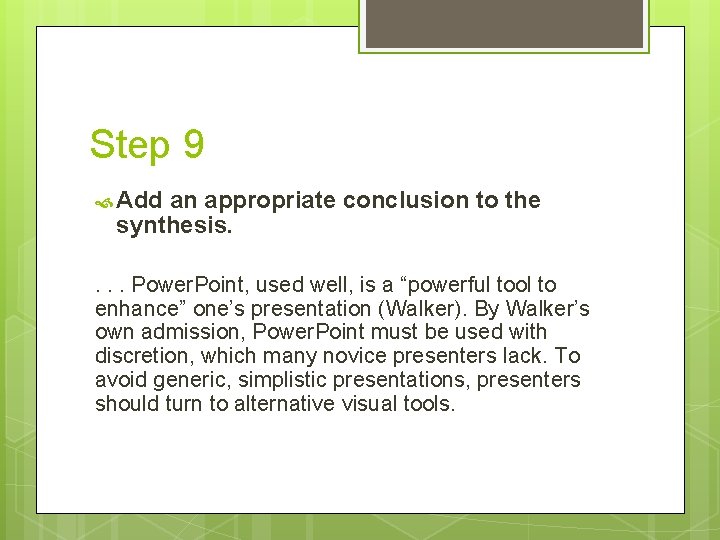 Step 9

Add an appropriate conclusion to the synthesis.

. . . PowerPoint, used well, is a “powerful tool to enhance” one’s presentation (Walker). By Walker’s own admission, PowerPoint must be used with discretion, which many novice presenters lack. To avoid generic, simplistic presentations, presenters should turn to alternative visual tools.